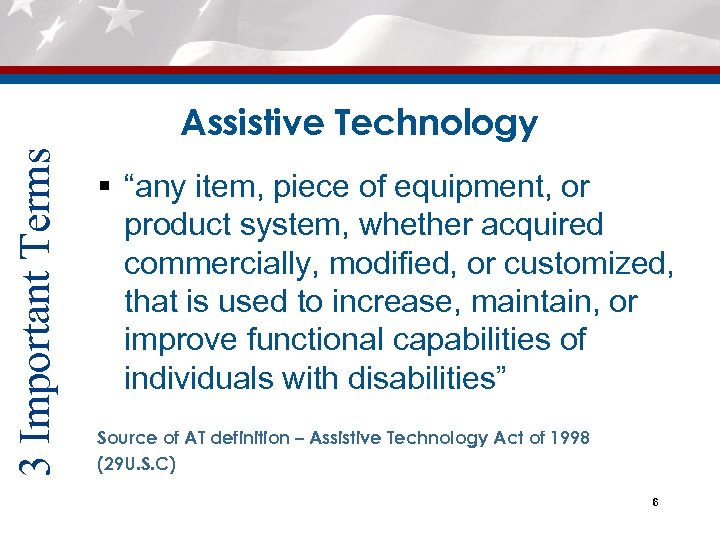 3 Important Terms

Assistive Technology

▪ “any item, piece of equipment, or product system, whether acquired commercially, modified, or customized, that is used to increase, maintain, or improve functional capabilities of individuals with disabilities”

Source of AT definition – Assistive Technology Act of 1998 (29U.S.C)

6